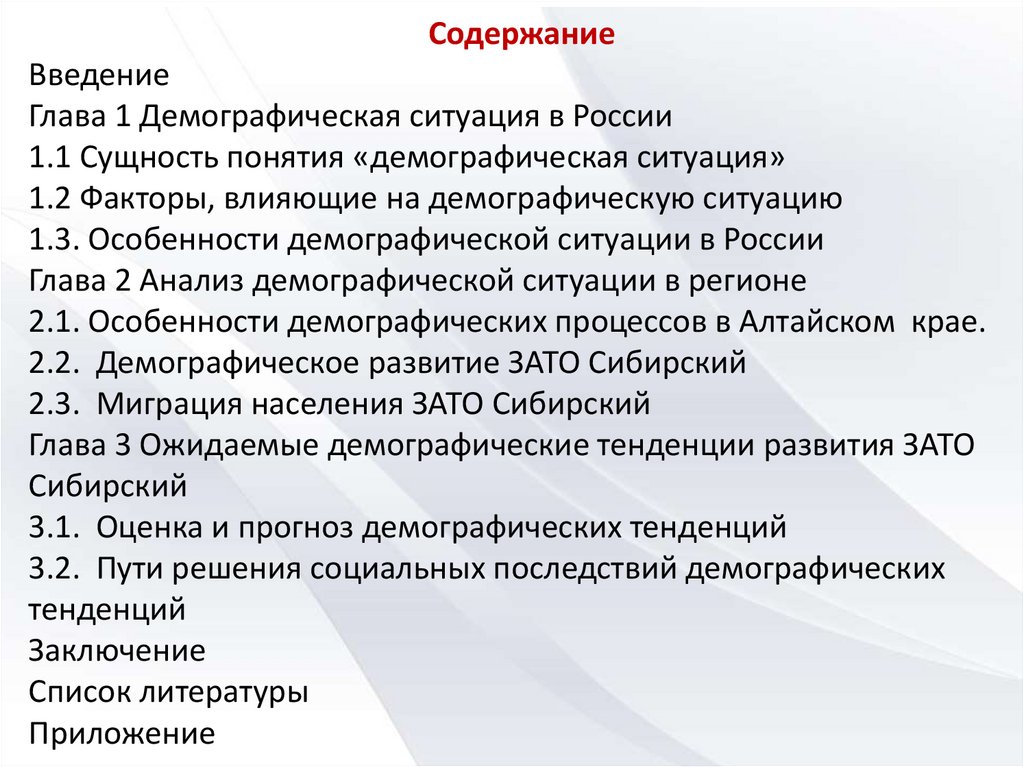 Содержание
Введение
Глава 1 Демографическая ситуация в России
1.1 Сущность понятия «демографическая ситуация»
1.2 Факторы, влияющие на демографическую ситуацию
1.3. Особенности демографической ситуации в России
Глава 2 Анализ демографической ситуации в регионе
2.1. Особенности демографических процессов в Алтайском крае.
2.2. Демографическое развитие ЗАТО Сибирский
2.3. Миграция населения ЗАТО Сибирский
Глава 3 Ожидаемые демографические тенденции развития ЗАТО Сибирский
3.1. Оценка и прогноз демографических тенденций
3.2. Пути решения социальных последствий демографических тенденций
Заключение
Список литературы
Приложение